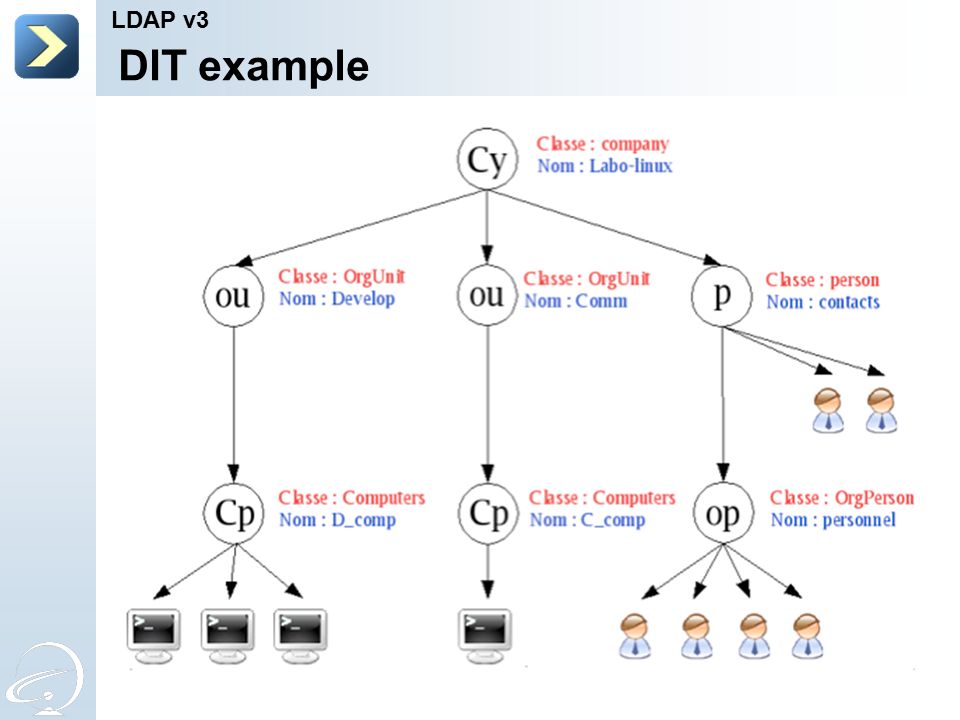 LDAP v3
DIT example

Cy
Classe : company
Nom : Labo-linux

ou
Classe : OrgUnit
Nom : Develop

ou
Classe : OrgUnit
Nom : Comm

p
Classe : person
Nom : contacts

Cp
Classe : Computers
Nom : D_comp

Cp
Classe : Computers
Nom : C_comp

op
Classe : OrgPerson
Nom : personnel